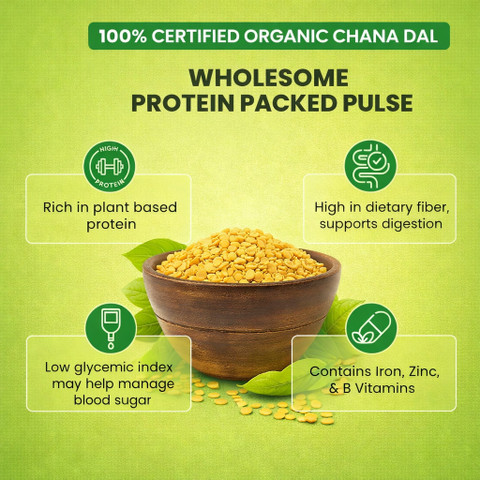 100% CERTIFIED ORGANIC CHANA DAL

WHOLESOME PROTEIN PACKED PULSE

HIGH PROTEIN

Rich in plant based protein

High in dietary fiber, supports digestion

Low glycemic index may help manage blood sugar

Contains Iron, Zinc, & B Vitamins